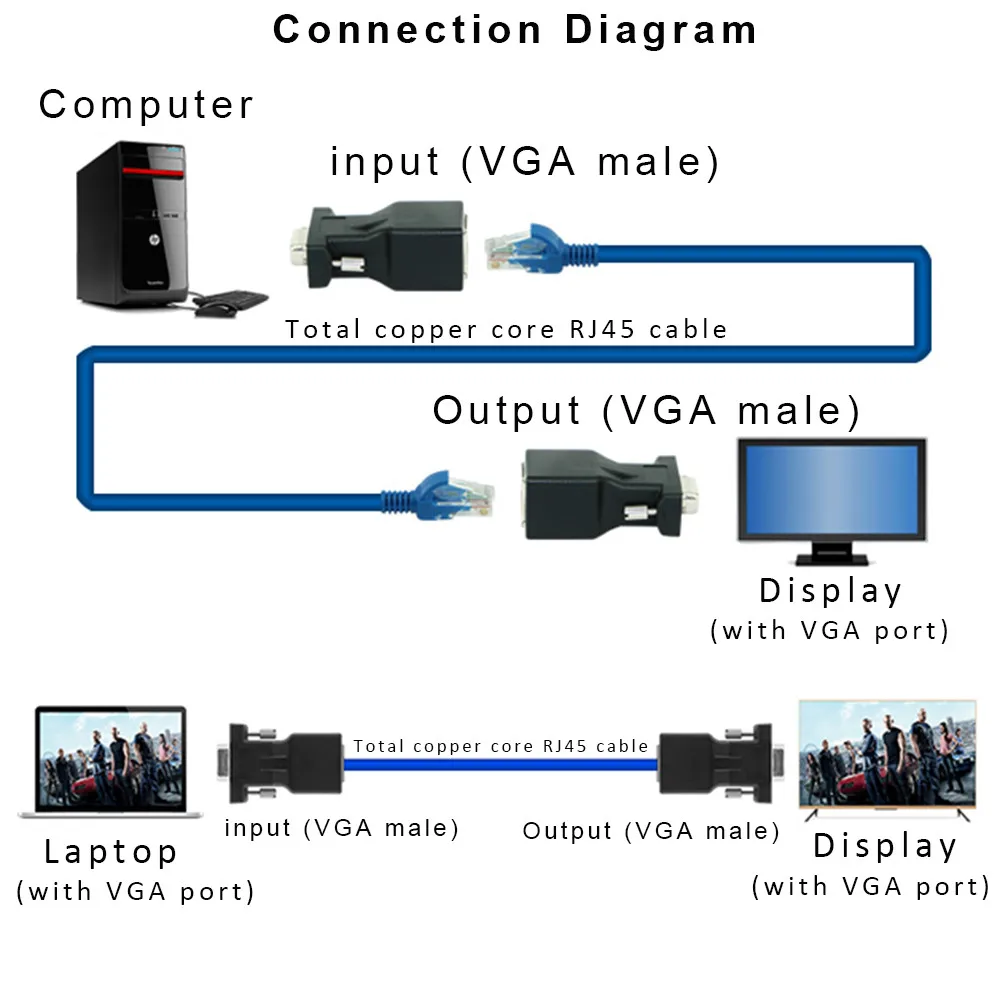 Connection Diagram

Computer

input (VGA male)

Total copper core RJ45 cable

Output (VGA male)

Display
(with VGA port)

Total copper core RJ45 cable

input (VGA male)

Output (VGA male)

Laptop
(with VGA port)

Display
(with VGA port)